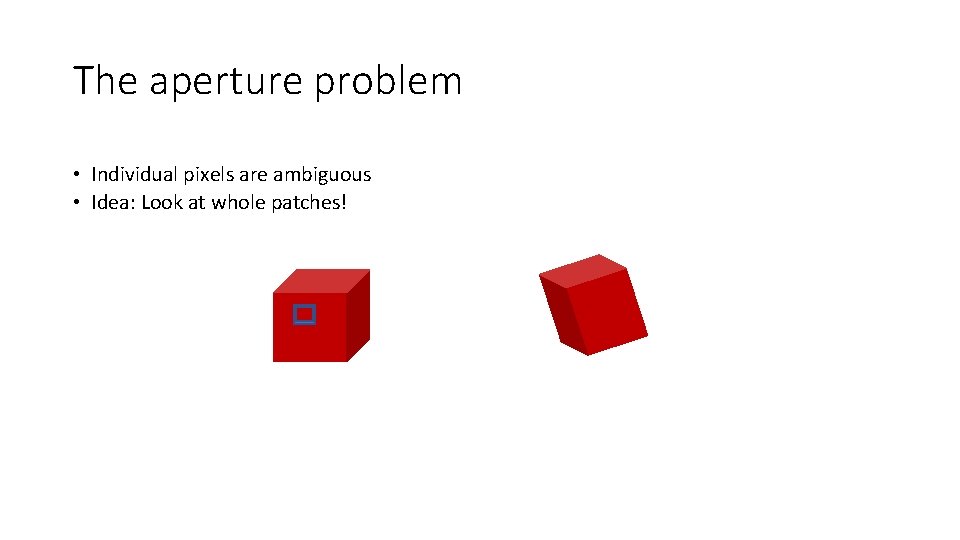 The aperture problem

• Individual pixels are ambiguous
• Idea: Look at whole patches!